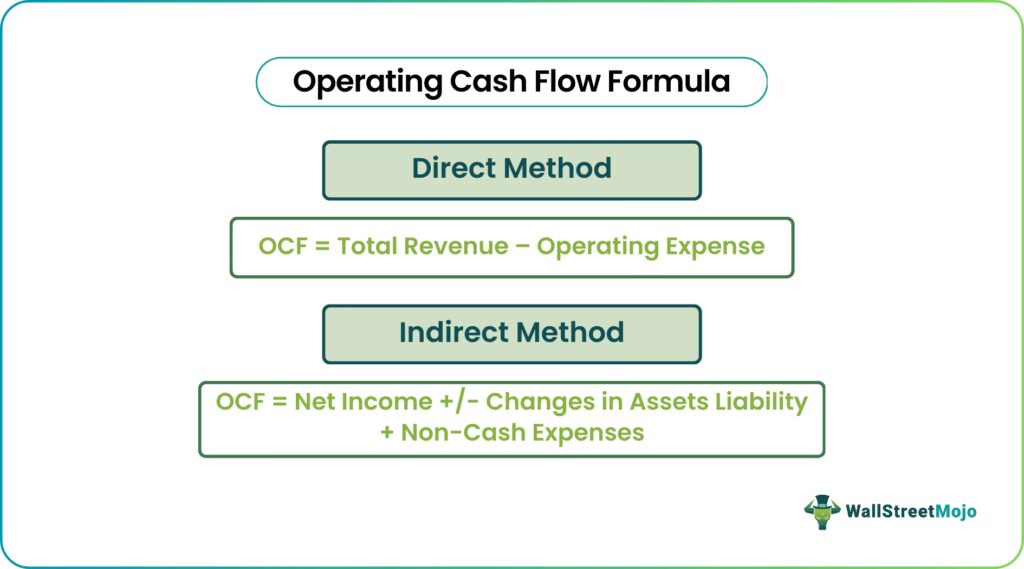 Operating Cash Flow Formula

Direct Method

OCF = Total Revenue – Operating Expense

Indirect Method

OCF = Net Income +/- Changes in Assets Liability + Non-Cash Expenses

WallStreetMojo